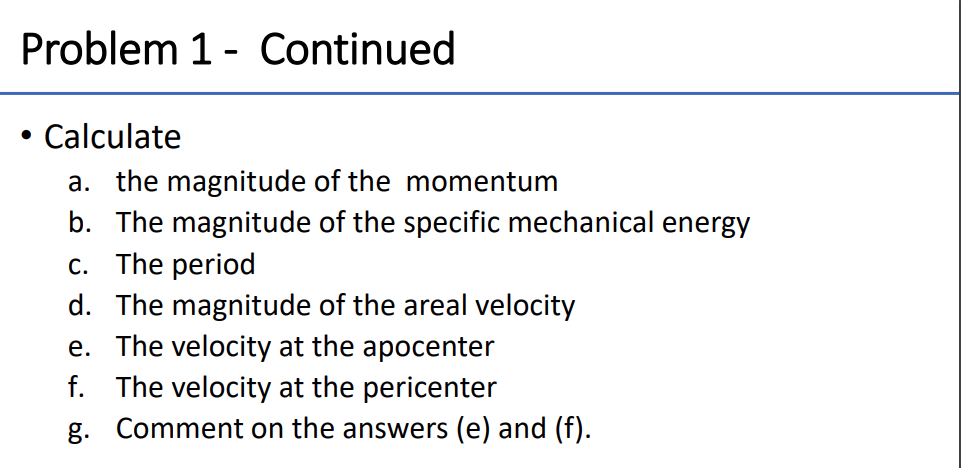 Problem 1 - Continued

• Calculate
a. the magnitude of the momentum
b. The magnitude of the specific mechanical energy
c. The period
d. The magnitude of the areal velocity
e. The velocity at the apocenter
f. The velocity at the pericenter
g. Comment on the answers (e) and (f).